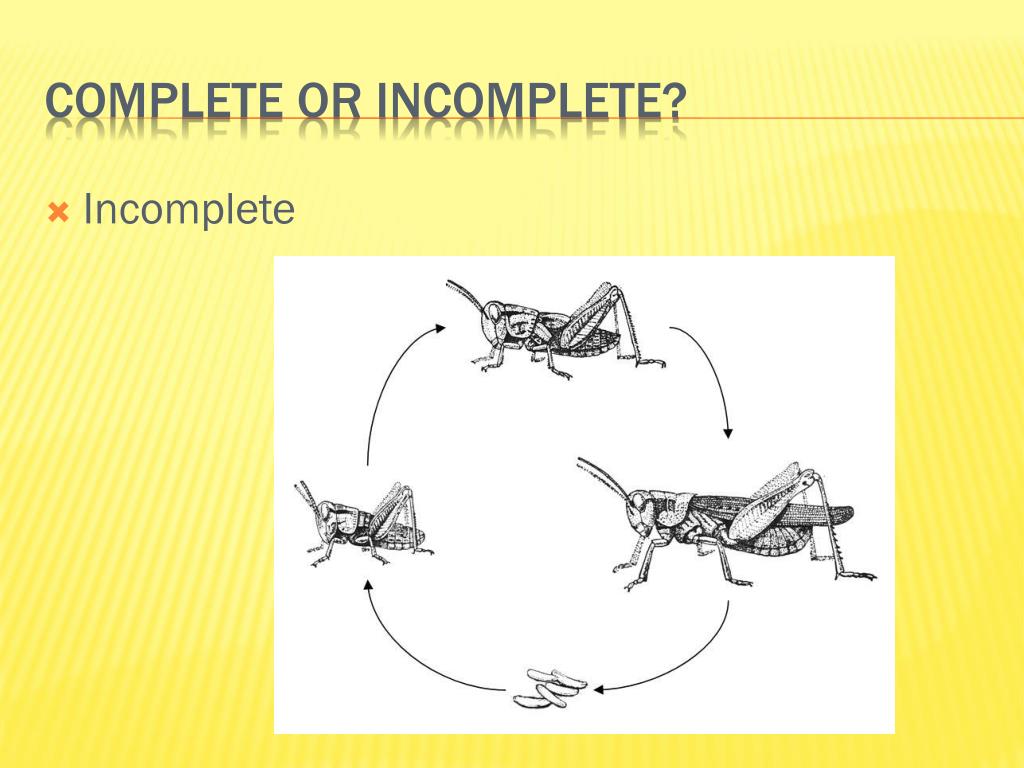 COMPLETE OR INCOMPLETE?

Incomplete